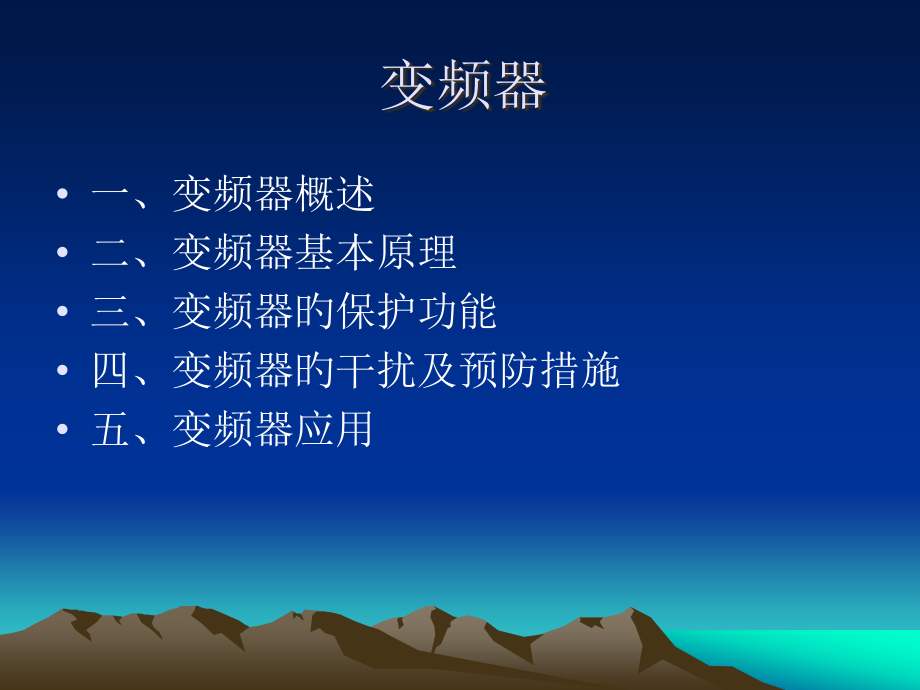 变频器

• 一、变频器概述
• 二、变频器基本原理
• 三、变频器的保护功能
• 四、变频器的干扰及预防措施
• 五、变频器应用